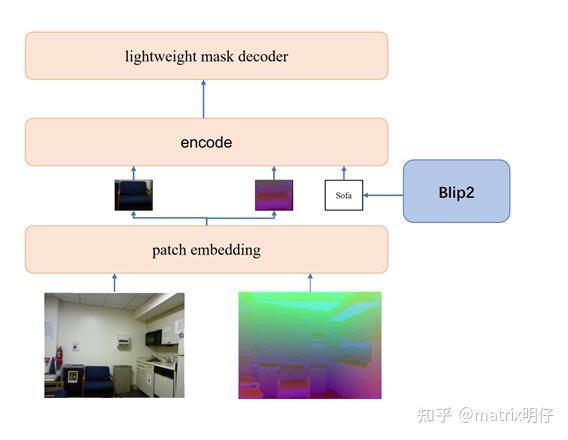 lightweight mask decoder

encode

Sofa

Blip2

patch embedding

知乎 @matrix明仔